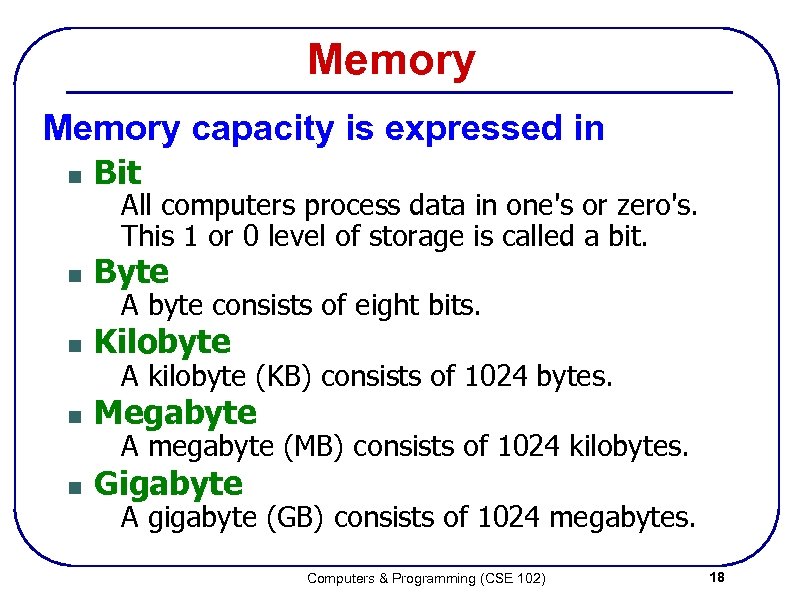 Memory

Memory capacity is expressed in

- Bit
All computers process data in one's or zero's. This 1 or 0 level of storage is called a bit.
- Byte
A byte consists of eight bits.
- Kilobyte
A kilobyte (KB) consists of 1024 bytes.
- Megabyte
A megabyte (MB) consists of 1024 kilobytes.
- Gigabyte
A gigabyte (GB) consists of 1024 megabytes.

Computers & Programming (CSE 102)

18